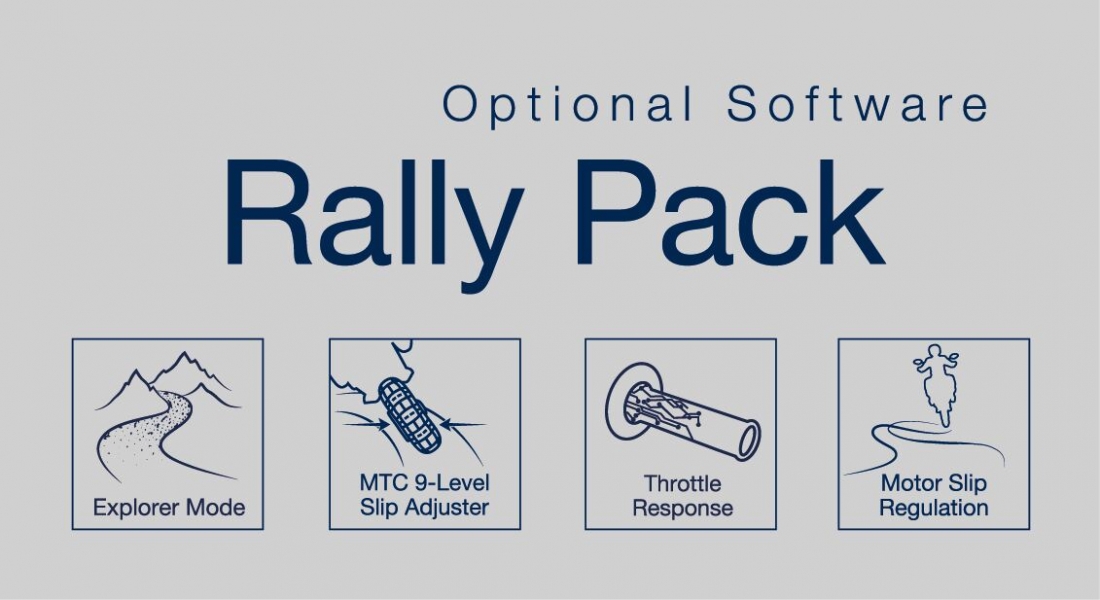 Optional Software
Rally Pack

Explorer Mode

MTC 9-Level Slip Adjuster

Throttle Response

Motor Slip Regulation